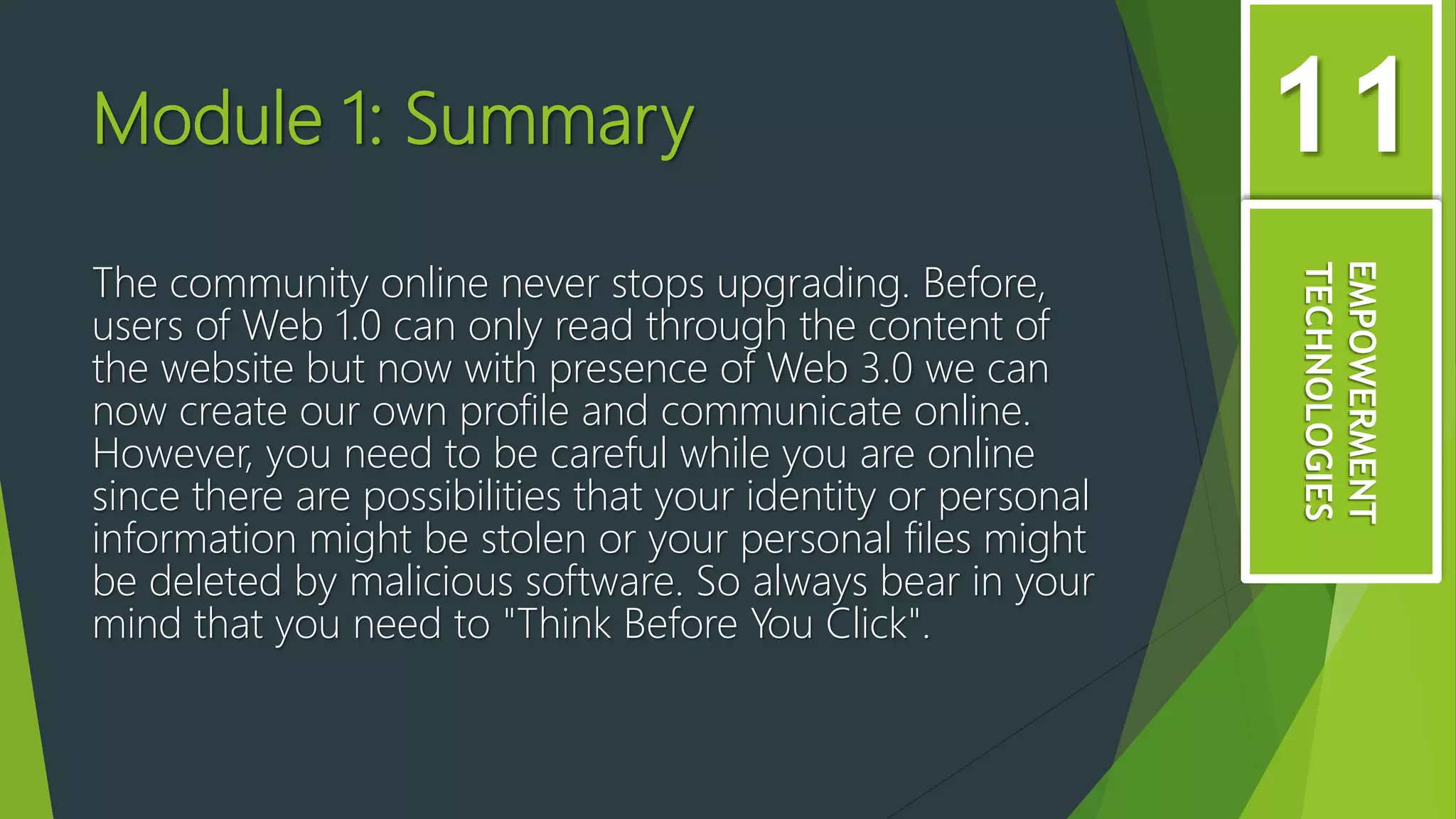 Module 1: Summary

The community online never stops upgrading. Before, users of Web 1.0 can only read through the content of the website but now with presence of Web 3.0 we can now create our own profile and communicate online. However, you need to be careful while you are online since there are possibilities that your identity or personal information might be stolen or your personal files might be deleted by malicious software. So always bear in your mind that you need to "Think Before You Click".

11

EMPOWERMENT TECHNOLOGIES